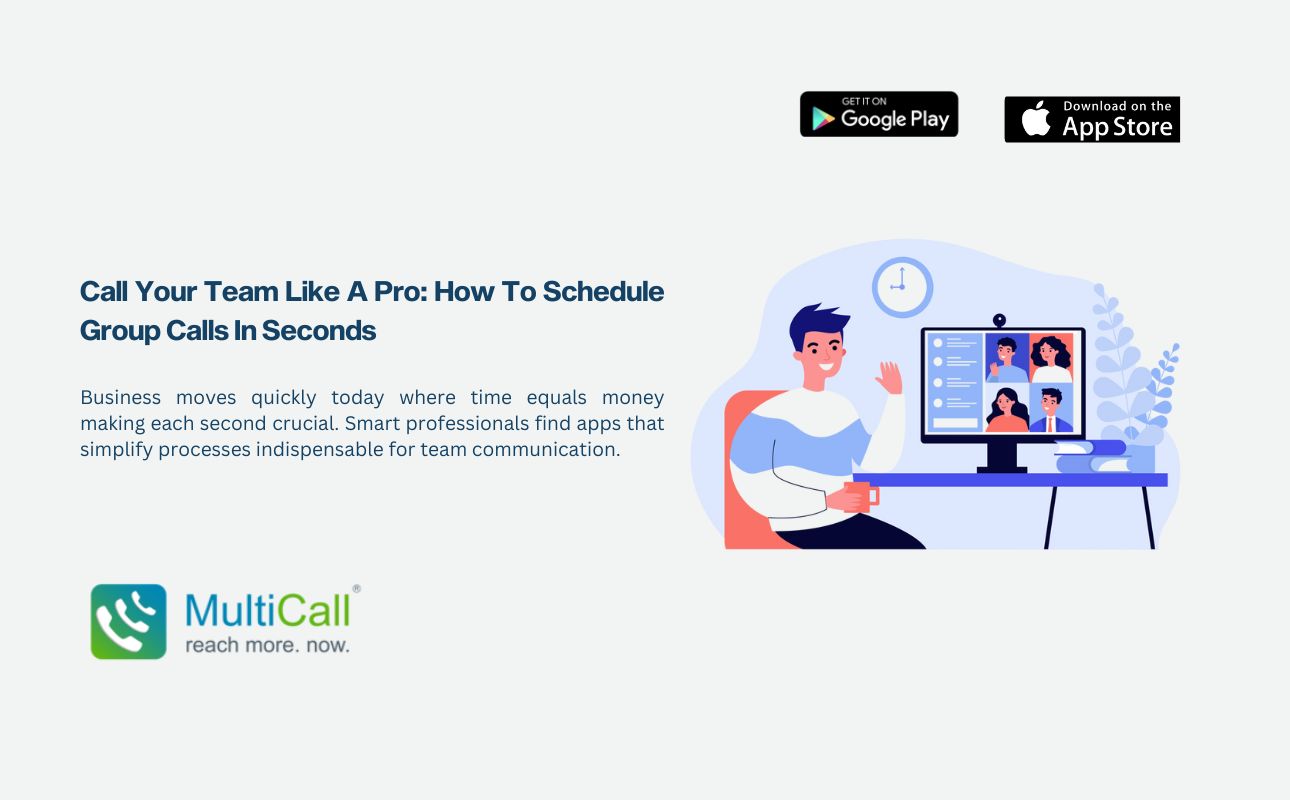 GET IT ON
Google Play

Download on the
App Store

Call Your Team Like A Pro: How To Schedule Group Calls In Seconds

Business moves quickly today where time equals money making each second crucial. Smart professionals find apps that simplify processes indispensable for team communication.

MultiCall®
reach more. now.